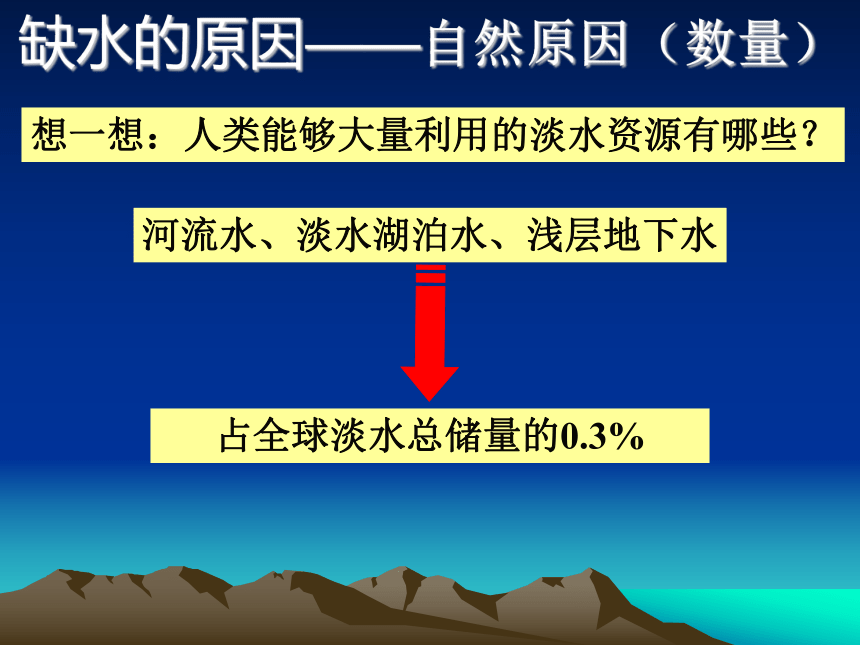 缺水的原因——自然原因（数量）

想一想：人类能够大量利用的淡水资源有哪些？

河流水、淡水湖泊水、浅层地下水

占全球淡水总储量的0.3%